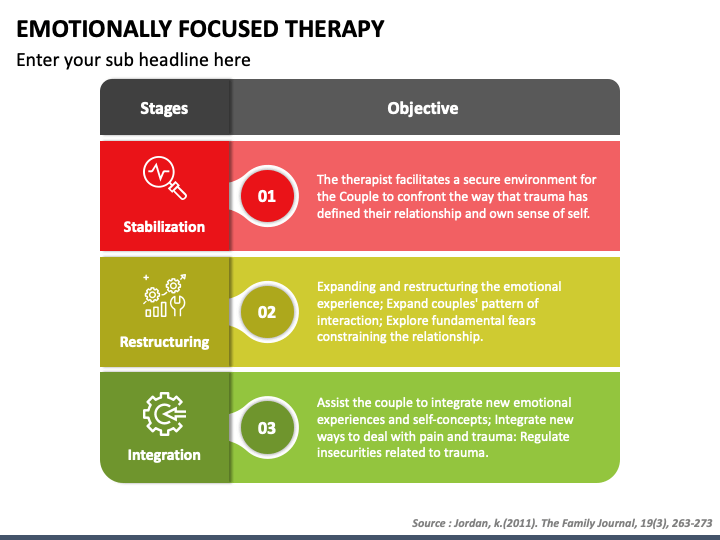 EMOTIONALLY FOCUSED THERAPY

Enter your sub headline here

| Stages | Objective |
|---|---|
| Stabilization | 01 The therapist facilitates a secure environment for the Couple to confront the way that trauma has defined their relationship and own sense of self. |
| Restructuring | 02 Expanding and restructuring the emotional experience; Expand couples' pattern of interaction; Explore fundamental fears constraining the relationship. |
| Integration | 03 Assist the couple to integrate new emotional experiences and self-concepts; Integrate new ways to deal with pain and trauma: Regulate insecurities related to trauma. |

Source : Jordan, k.(2011). The Family Journal, 19(3), 263-273